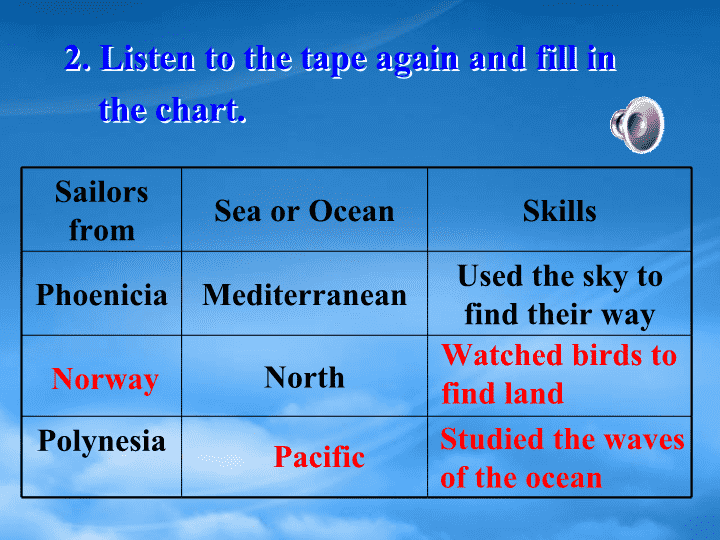 2. Listen to the tape again and fill in the chart.

| Sailors from | Sea or Ocean | Skills |
|---|---|---|
| Phoenicia | Mediterranean | Used the sky to find their way |
| Norway | North | Watched birds to find land |
| Polynesia | Pacific | Studied the waves of the ocean |